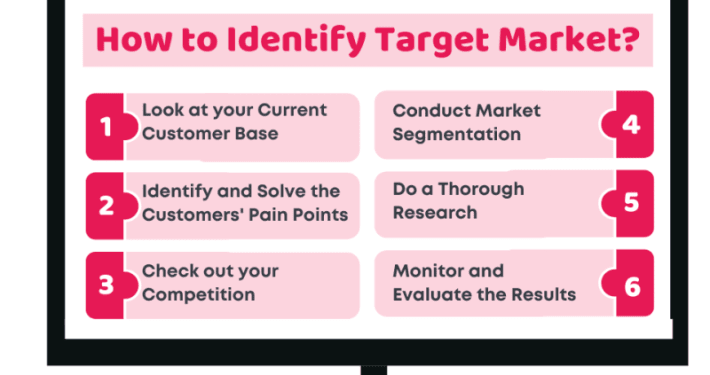 How to Identify Target Market?

1 Look at your Current Customer Base

2 Identify and Solve the Customers' Pain Points

3 Check out your Competition

Conduct Market Segmentation 4

Do a Thorough Research 5

Monitor and Evaluate the Results 6